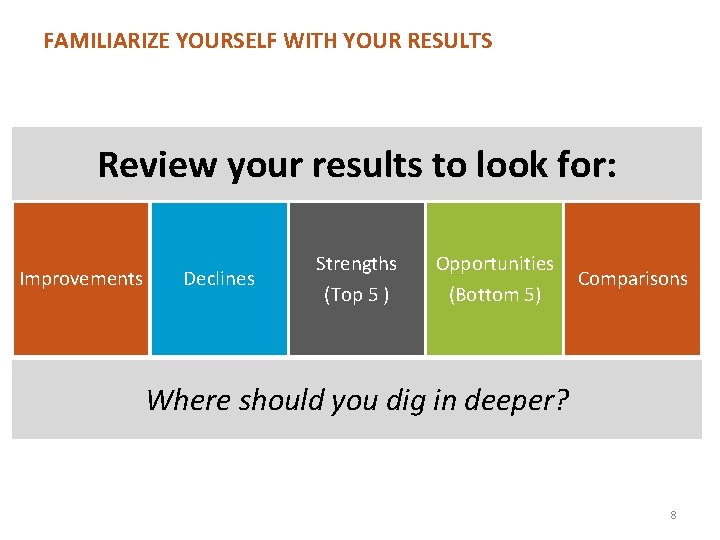 FAMILIARIZE YOURSELF WITH YOUR RESULTS

Review your results to look for:

Improvements

Declines

Strengths (Top 5 )

Opportunities (Bottom 5)

Comparisons

Where should you dig in deeper?

8